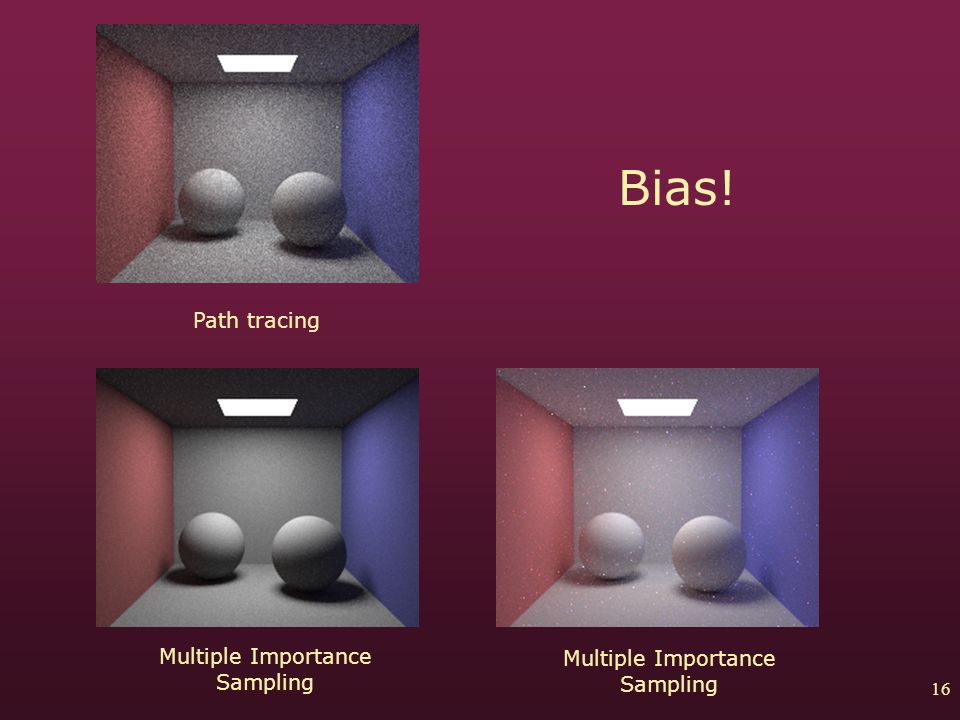 Bias!

Path tracing

Multiple Importance Sampling

Multiple Importance Sampling

16